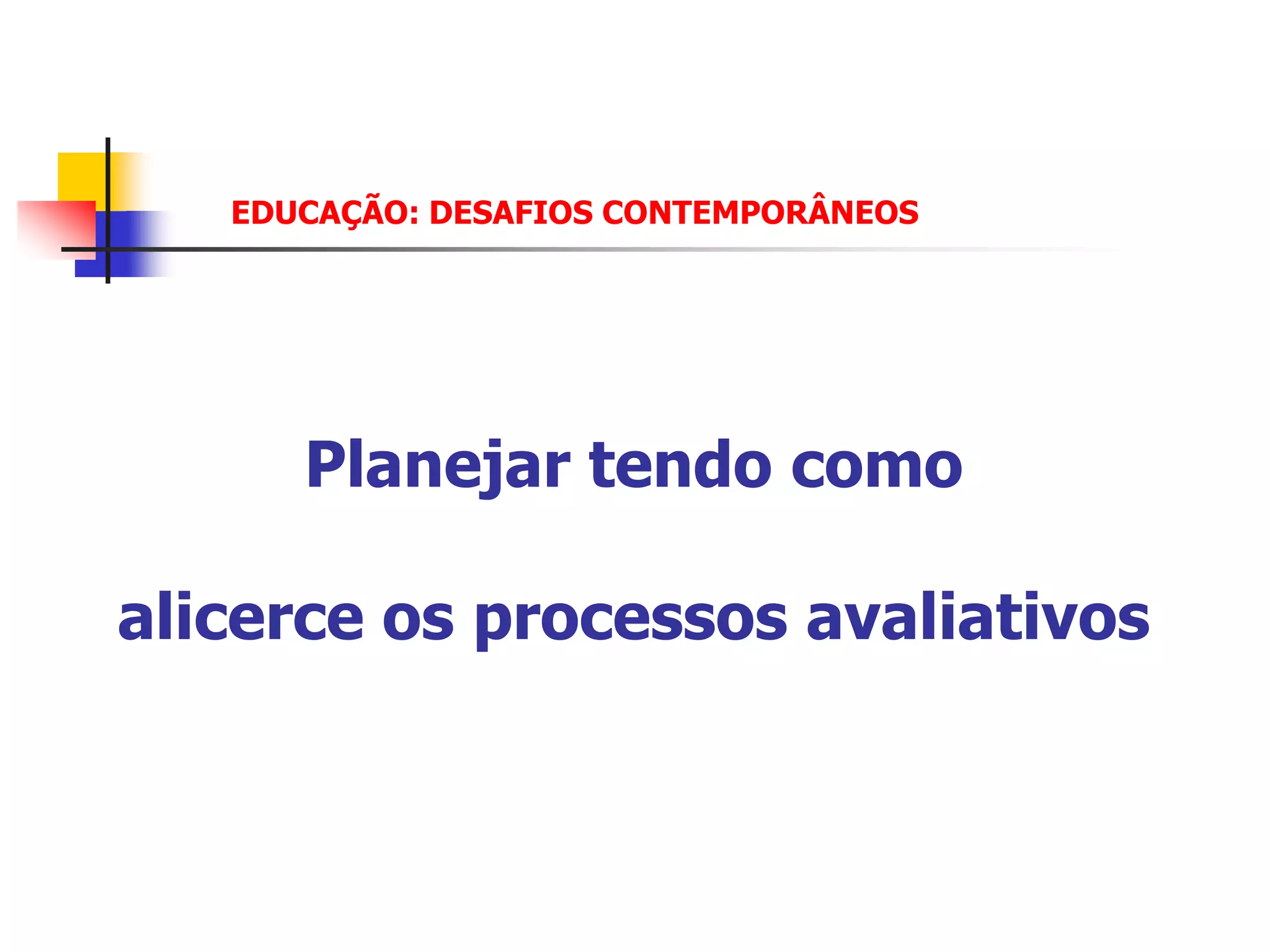 EDUCAÇÃO: DESAFIOS CONTEMPORÂNEOS

Planejar tendo como

alicerce os processos avaliativos